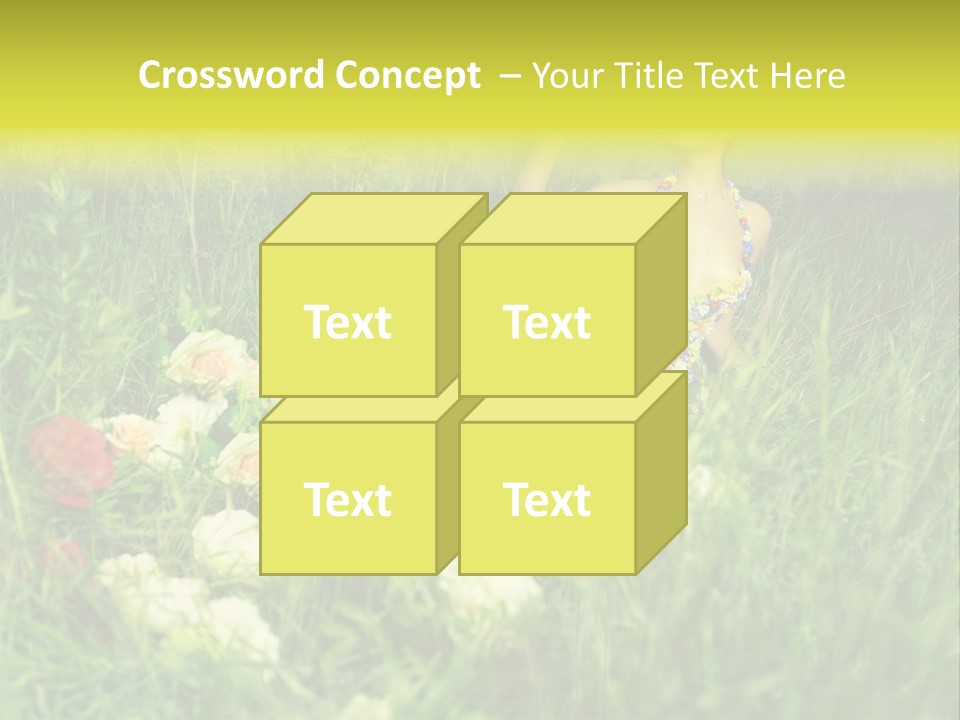 Crossword Concept – Your Title Text Here

Text

Text

Text

Text